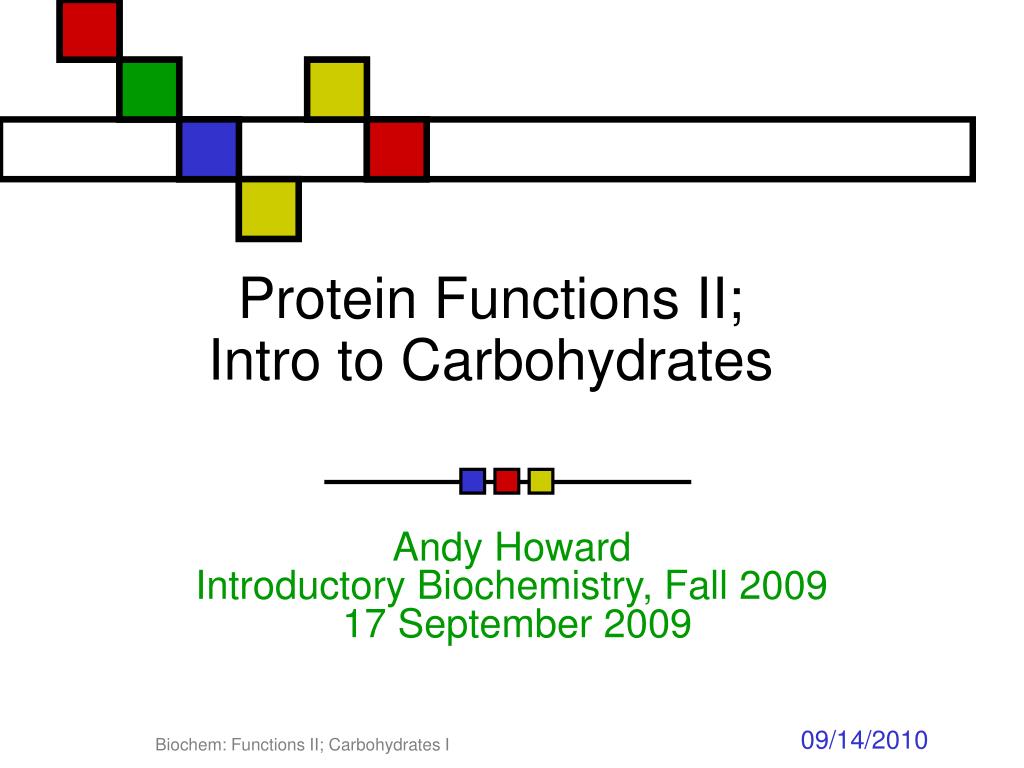 Protein Functions II;
Intro to Carbohydrates

Andy Howard
Introductory Biochemistry, Fall 2009
17 September 2009

Biochem: Functions II; Carbohydrates I

09/14/2010